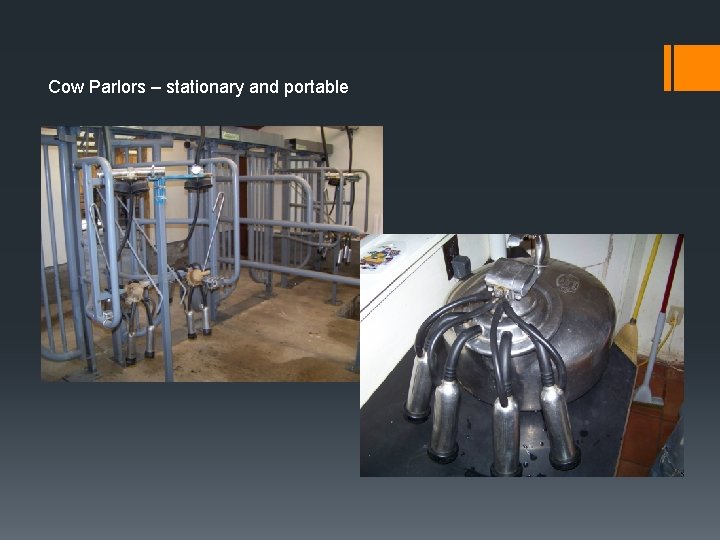 Cow Parlors – stationary and portable